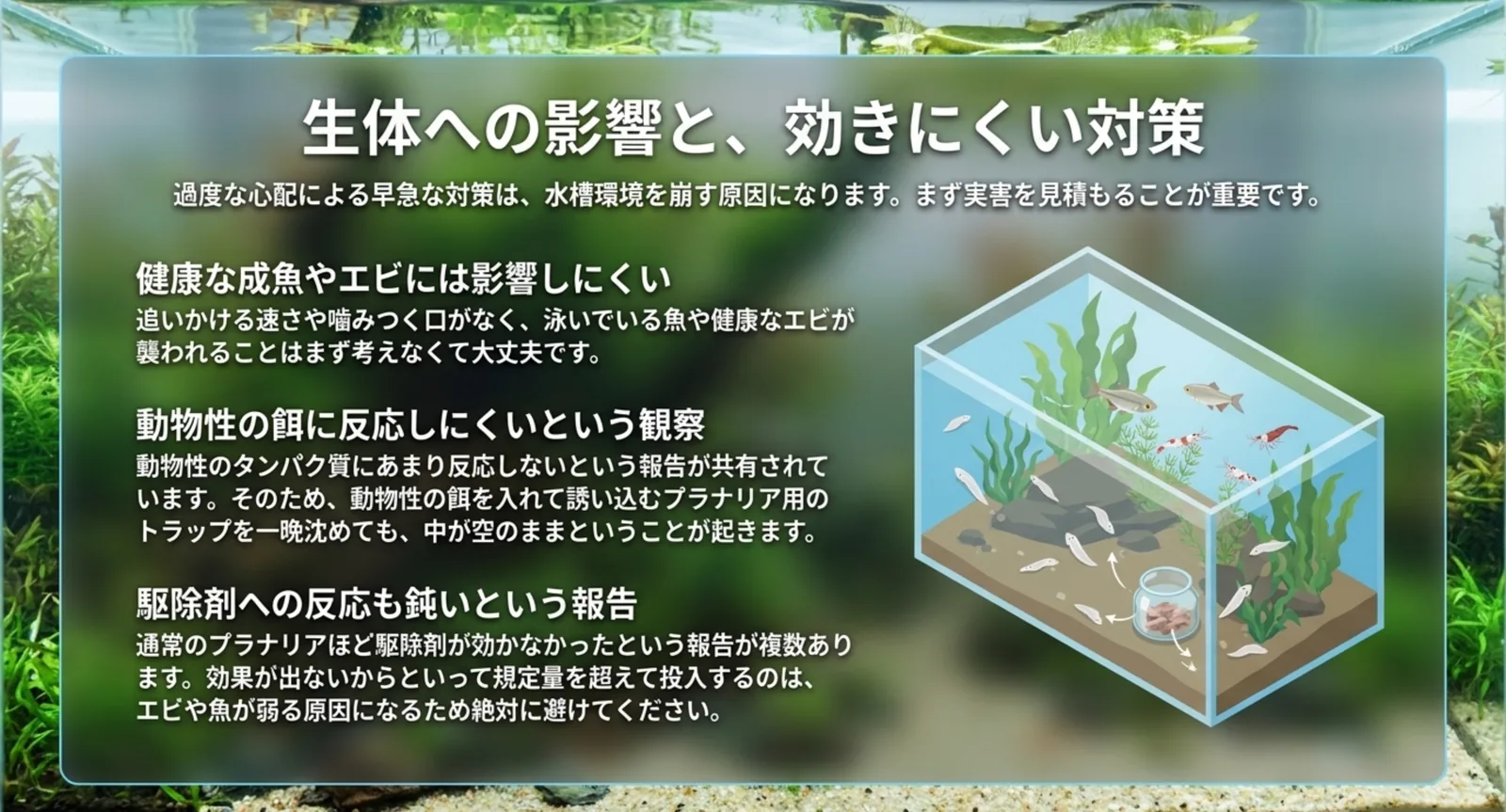 生体への影響と、効きにくい対策

過度な心配による早急な対策は、水槽環境を崩す原因になります。まず実害を見積もることが重要です。

健康な成魚やエビには影響しにくい

追いかける速さや噛みつく口がなく、泳いでいる魚や健康なエビが襲われることはまず考えなくて大丈夫です。

動物性の餌に反応しにくいという観察

動物性のタンパク質にあまり反応しないという報告が共有されています。そのため、動物性の餌を入れて誘い込むプラナリア用のトラップを一晩沈めても、中が空のままということが起きます。

駆除剤への反応も鈍いという報告

通常のプラナリアほど駆除剤が効かなかったという報告が複数あります。効果が出ないからといって規定量を超えて投入するのは、エビや魚が弱る原因になるため絶対に避けてください。